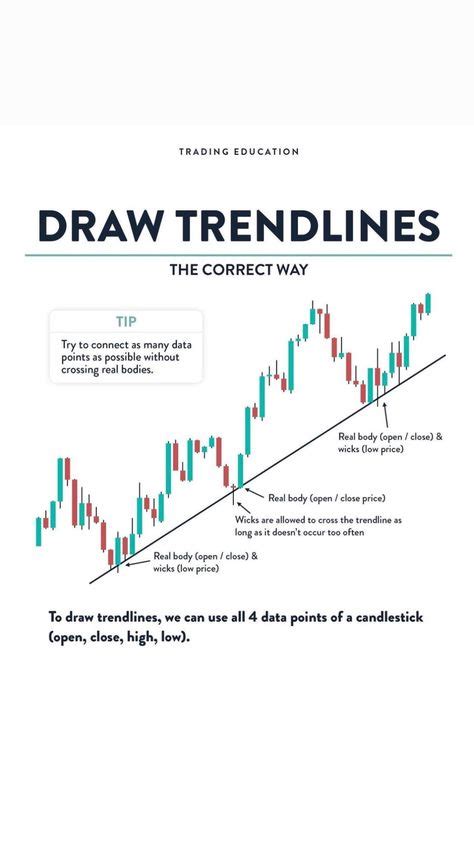 TRADING EDUCATION

DRAW TRENDLINES

THE CORRECT WAY

TIP

Try to connect as many data points as possible without crossing real bodies.

Real body (open / close) & wicks (low price)

Real body (open / close price)

Wicks are allowed to cross the trendline as long as it doesn't occur too often

Real body (open / close) & wicks (low price)

To draw trendlines, we can use all 4 data points of a candlestick (open, close, high, low).